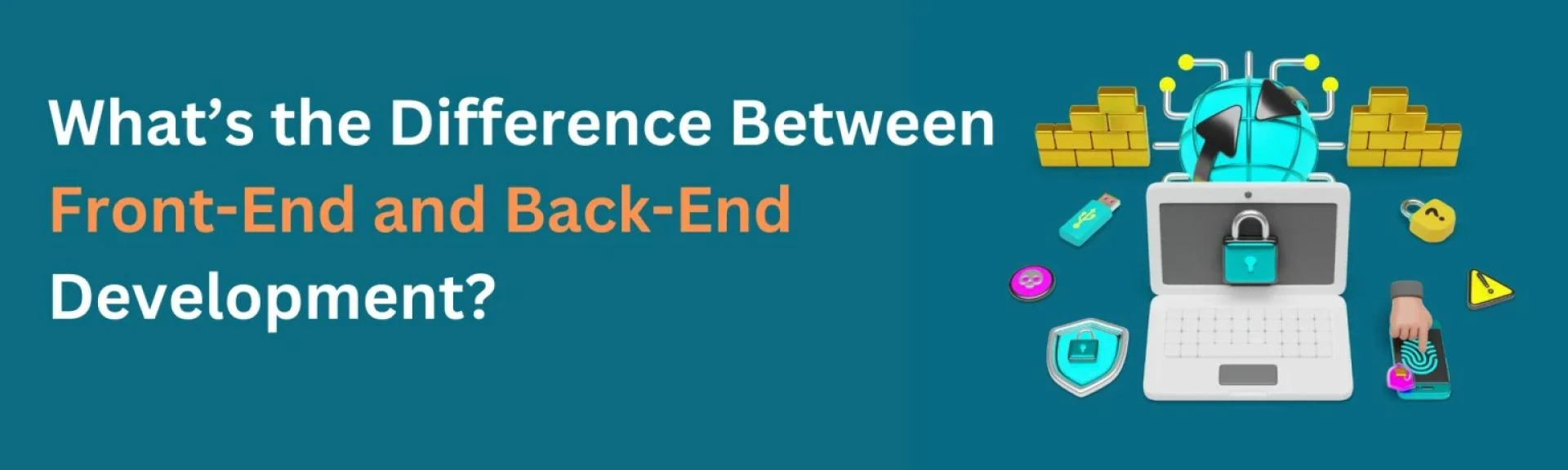 What’s the Difference Between Front-End and Back-End Development?